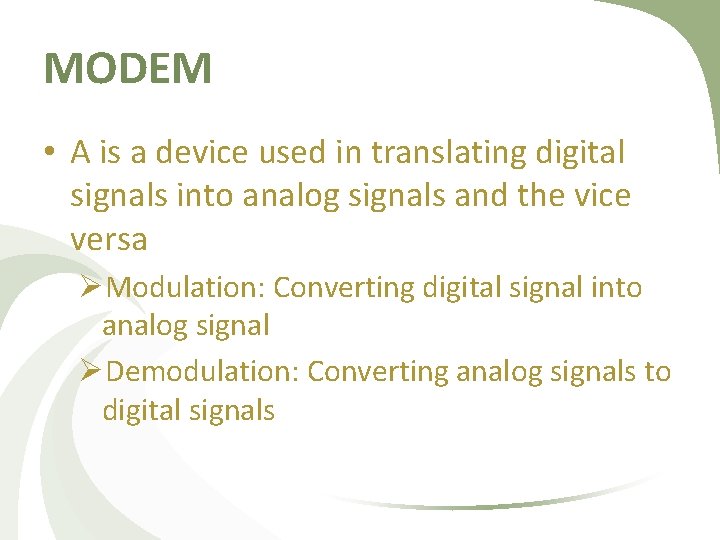 MODEM

• A is a device used in translating digital signals into analog signals and the vice versa

➢Modulation: Converting digital signal into analog signal

➢Demodulation: Converting analog signals to digital signals